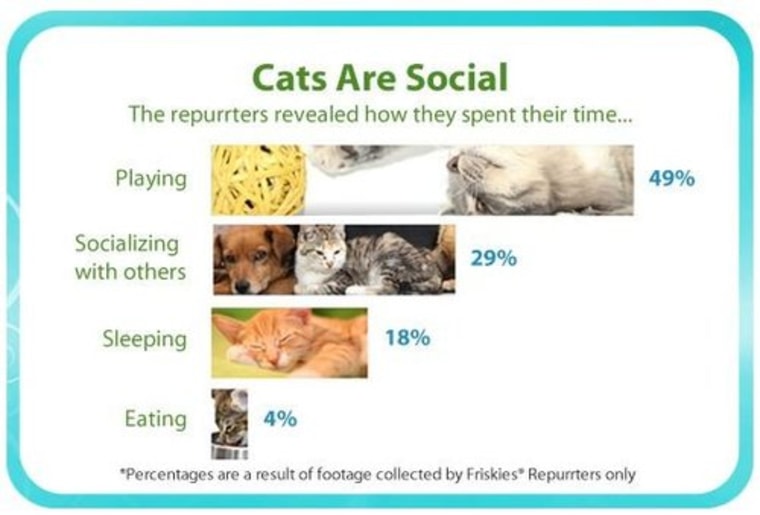 Cats Are Social

The repurrters revealed how they spent their time...

Playing 49%

Socializing with others 29%

Sleeping 18%

Eating 4%

*Percentages are a result of footage collected by Friskies® Repurrters only